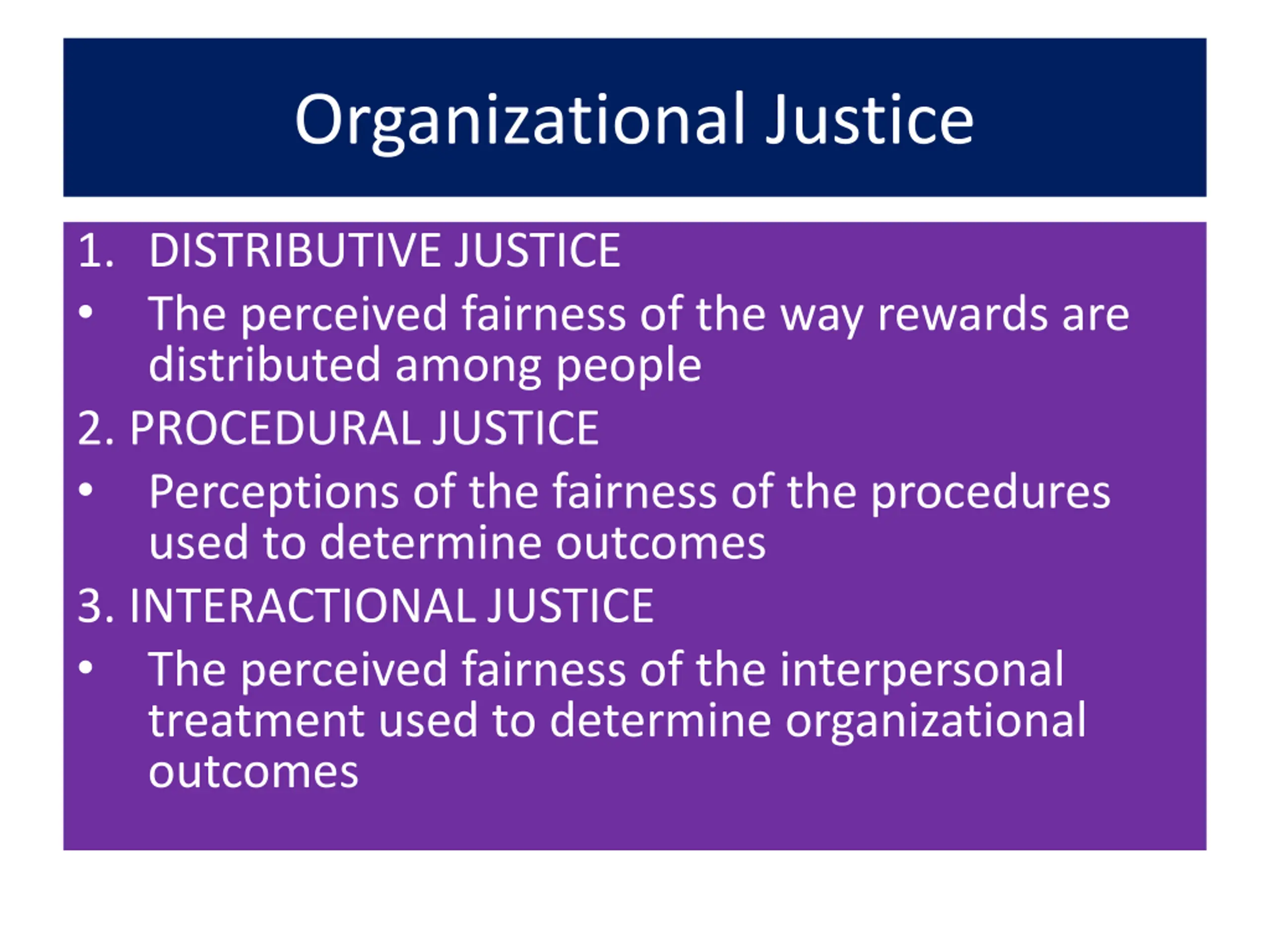 Organizational Justice

1. DISTRIBUTIVE JUSTICE
• The perceived fairness of the way rewards are distributed among people
2. PROCEDURAL JUSTICE
• Perceptions of the fairness of the procedures used to determine outcomes
3. INTERACTIONAL JUSTICE
• The perceived fairness of the interpersonal treatment used to determine organizational outcomes